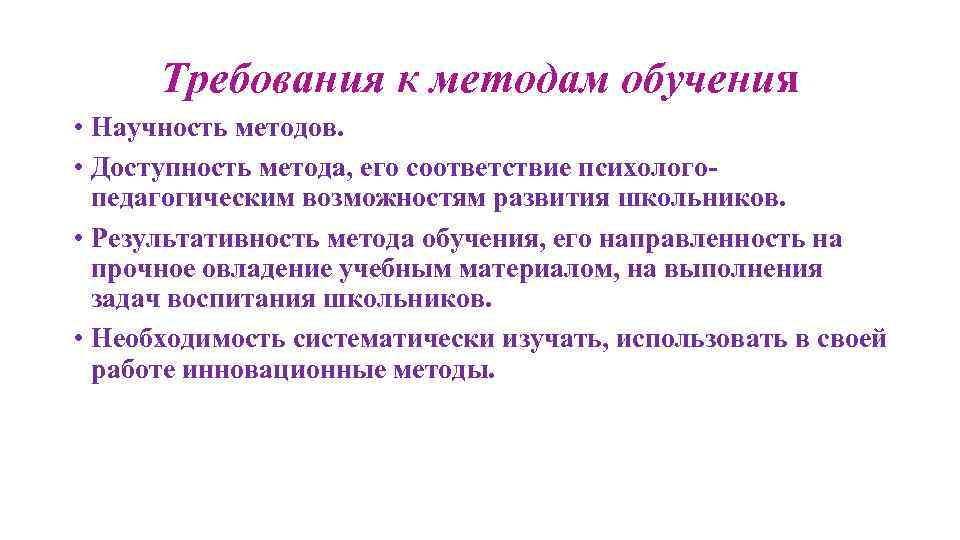 Требования к методам обучения

• Научность методов.

• Доступность метода, его соответствие психолого-педагогическим возможностям развития школьников.

• Результативность метода обучения, его направленность на прочное овладение учебным материалом, на выполнения задач воспитания школьников.

• Необходимость систематически изучать, использовать в своей работе инновационные методы.